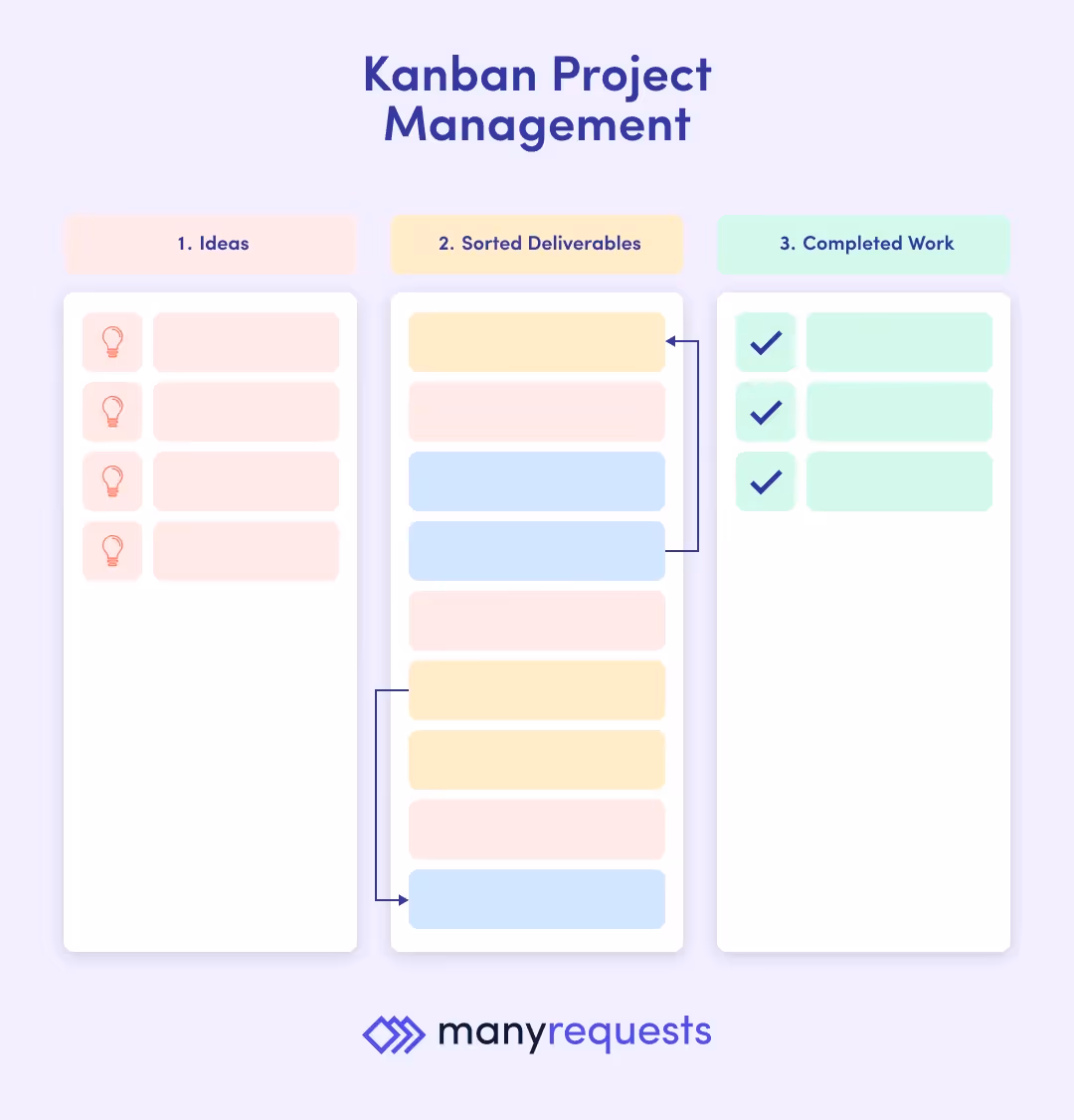 Kanban Project Management

1. Ideas

2. Sorted Deliverables

3. Completed Work

manyrequests